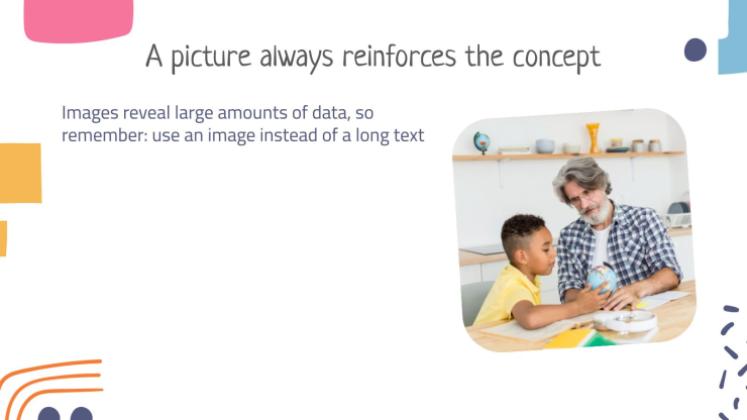 A picture always reinforces the concept

Images reveal large amounts of data, so remember: use an image instead of a long text